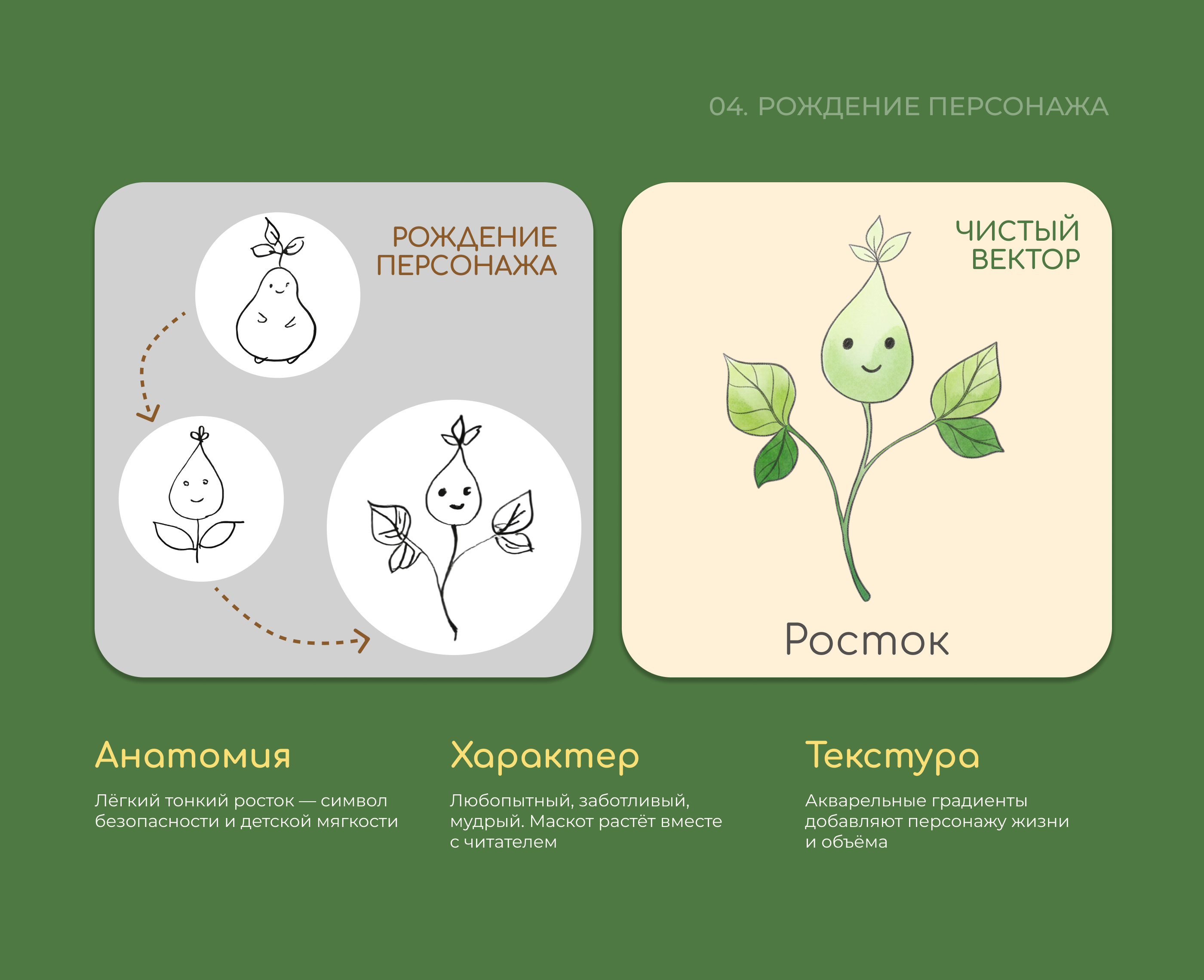 04. РОЖДЕНИЕ ПЕРСОНАЖА

РОЖДЕНИЕ ПЕРСОНАЖА

ЧИСТЫЙ ВЕКТОР

Росток

Анатомия

Лёгкий тонкий росток — символ безопасности и детской мягкости

Характер

Любопытный, заботливый, мудрый. Маскот растёт вместе с читателем

Текстура

Акварельные градиенты добавляют персонажу жизни и объёма